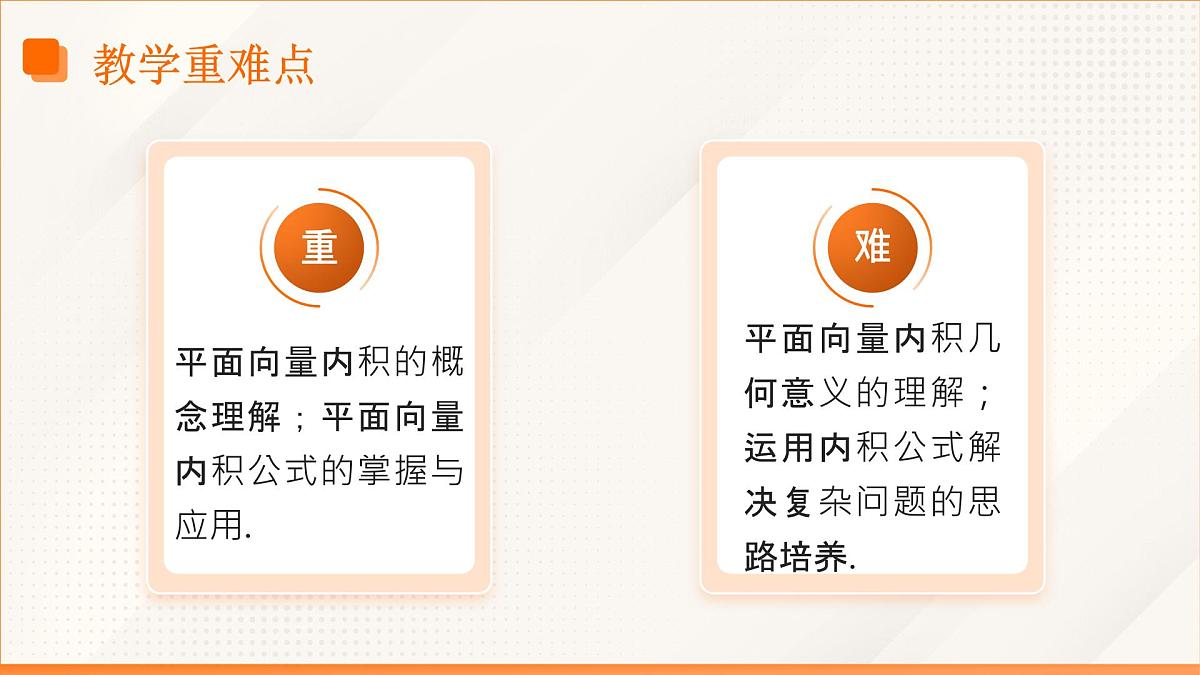 教学重难点

重

平面向量内积的概念理解；平面向量内积公式的掌握与应用.

难

平面向量内积几何意义的理解；运用内积公式解决复杂问题的思路培养.